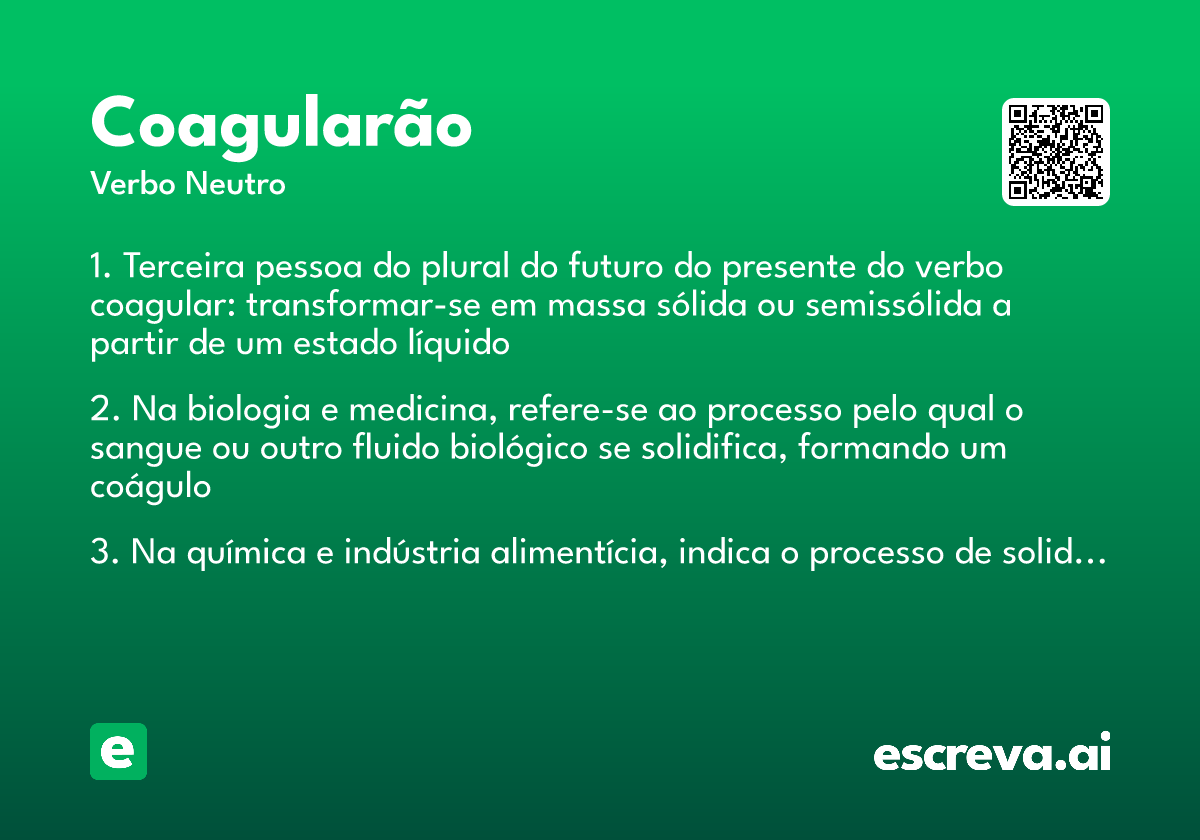 Coagularão

Verbo Neutro

1. Terceira pessoa do plural do futuro do presente do verbo coagular: transformar-se em massa sólida ou semissólida a partir de um estado líquido

2. Na biologia e medicina, refere-se ao processo pelo qual o sangue ou outro fluido biológico se solidifica, formando um coágulo

3. Na química e indústria alimentícia, indica o processo de solid...

e

escreva.ai